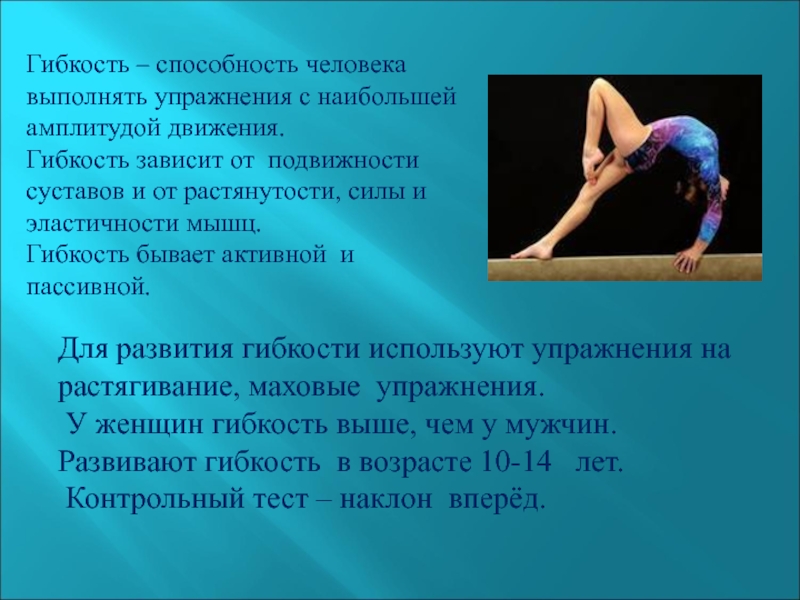 Гибкость – способность человека выполнять упражнения с наибольшей амплитудой движения.
Гибкость зависит от подвижности суставов и от растянутости, силы и эластичности мышц.
Гибкость бывает активной и пассивной.

Для развития гибкости используют упражнения на растягивание, маховые упражнения.
У женщин гибкость выше, чем у мужчин.
Развивают гибкость в возрасте 10-14 лет.
Контрольный тест – наклон вперёд.